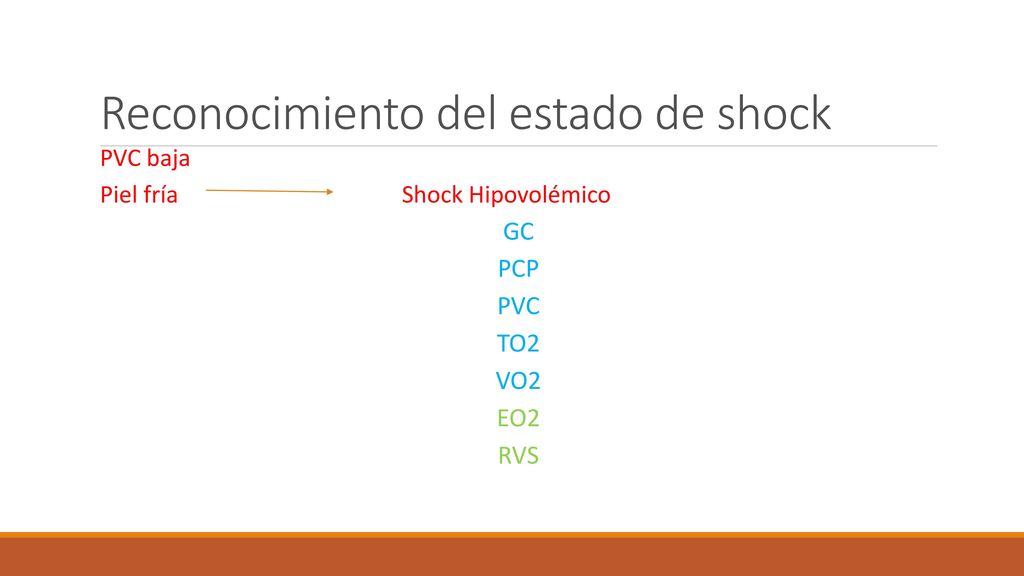 Reconocimiento del estado de shock

PVC baja

Piel fría Shock Hipovolémico

GC

PCP

PVC

TO2

VO2

EO2

RVS